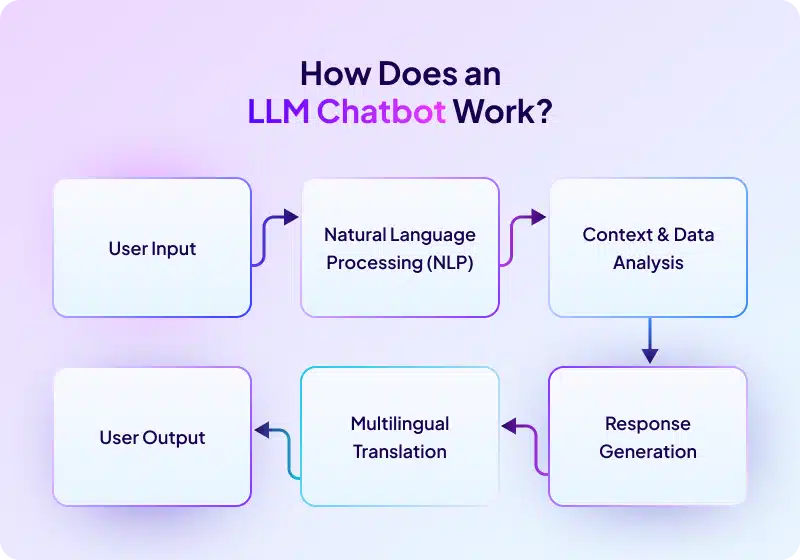 How Does an
LLM Chatbot Work?

User Input

Natural Language Processing (NLP)

Context & Data Analysis

Response Generation

Multilingual Translation

User Output